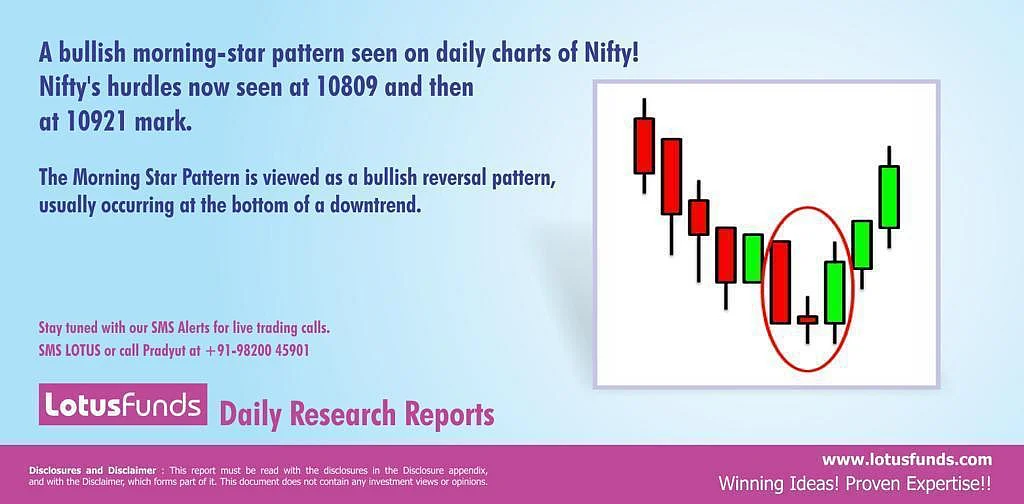 A bullish morning-star pattern seen on daily charts of Nifty! Nifty's hurdles now seen at 10809 and then at 10921 mark.

The Morning Star Pattern is viewed as a bullish reversal pattern, usually occurring at the bottom of a downtrend.

Stay tuned with our SMS Alerts for live trading calls.
SMS LOTUS or call Pradyut at +91-98200 45901

LotusFunds Daily Research Reports

Disclosures and Disclaimer : This report must be read with the disclosures in the Disclosure appendix, and with the Disclaimer, which forms part of it. This document does not contain any investment views or opinions.

www.lotusfunds.com
Winning Ideas! Proven Expertise!!